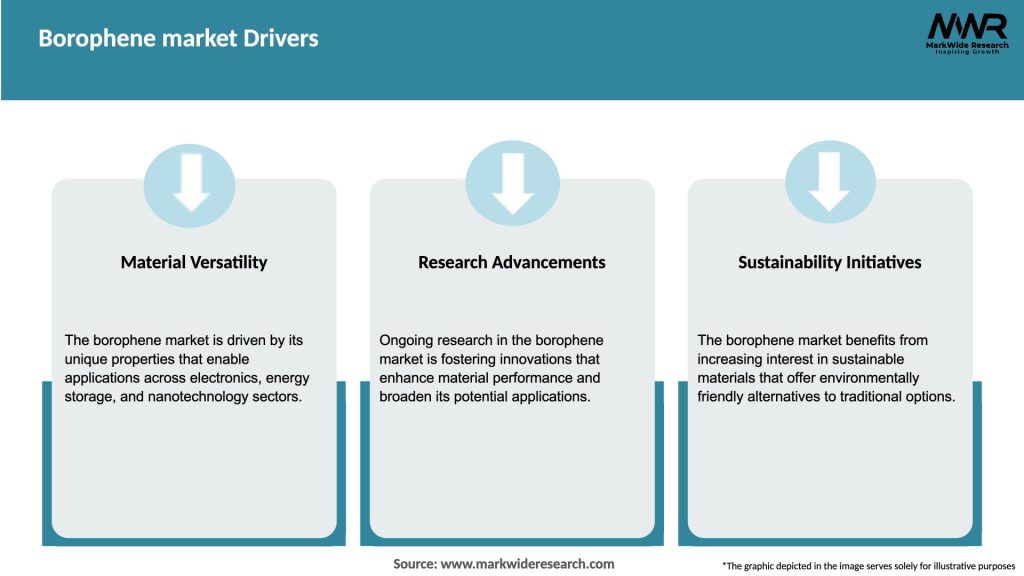 Borophene market Drivers

MWR
MarkWide Research
Inspiring Growth

Material Versatility

The borophene market is driven by its unique properties that enable applications across electronics, energy storage, and nanotechnology sectors.

Research Advancements

Ongoing research in the borophene market is fostering innovations that enhance material performance and broaden its potential applications.

Sustainability Initiatives

The borophene market benefits from increasing interest in sustainable materials that offer environmentally friendly alternatives to traditional options.

Source: www.markwideresearch.com

*The graphic depicted in the image serves solely for illustrative purposes